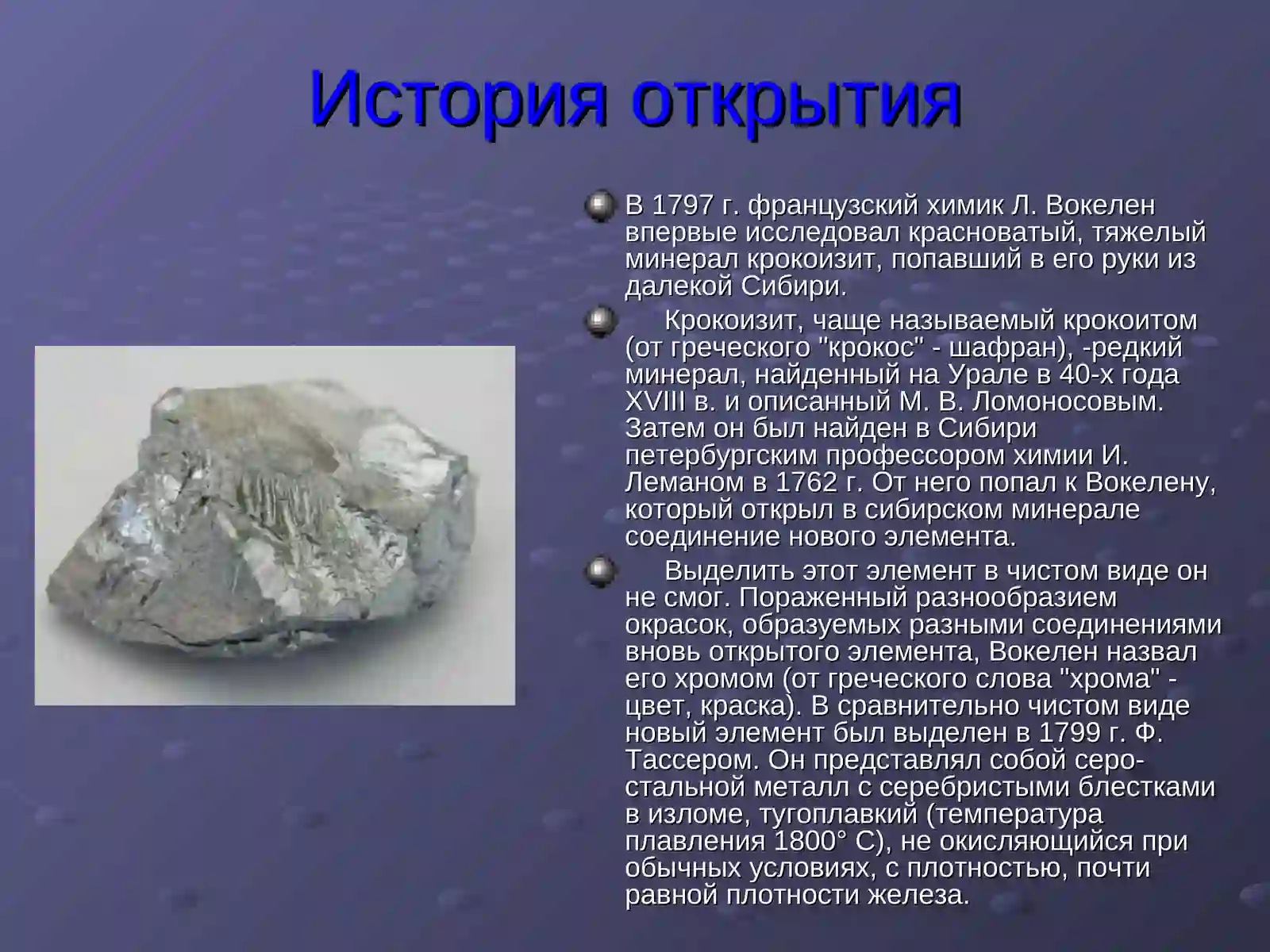 История открытия

В 1797 г. французский химик Л. Вокелен впервые исследовал красноватый, тяжелый минерал крокоизит, попавший в его руки из далекой Сибири.

Крокоизит, чаще называемый крокоитом (от греческого "крокос" - шафран), -редкий минерал, найденный на Урале в 40-х года XVIII в. и описанный М. В. Ломоносовым. Затем он был найден в Сибири петербургским профессором химии И. Леманом в 1762 г. От него попал к Вокелену, который открыл в сибирском минерале соединение нового элемента.

Выделить этот элемент в чистом виде он не смог. Пораженный разнообразием окрасок, образуемых разными соединениями вновь открытого элемента, Вокелен назвал его хромом (от греческого слова "хрома" - цвет, краска). В сравнительно чистом виде новый элемент был выделен в 1799 г. Ф. Тассером. Он представлял собой серо-стальной металл с серебристыми блестками в изломе, тугоплавкий (температура плавления 1800° С), не окисляющийся при обычных условиях, с плотностью, почти равной плотности железа.